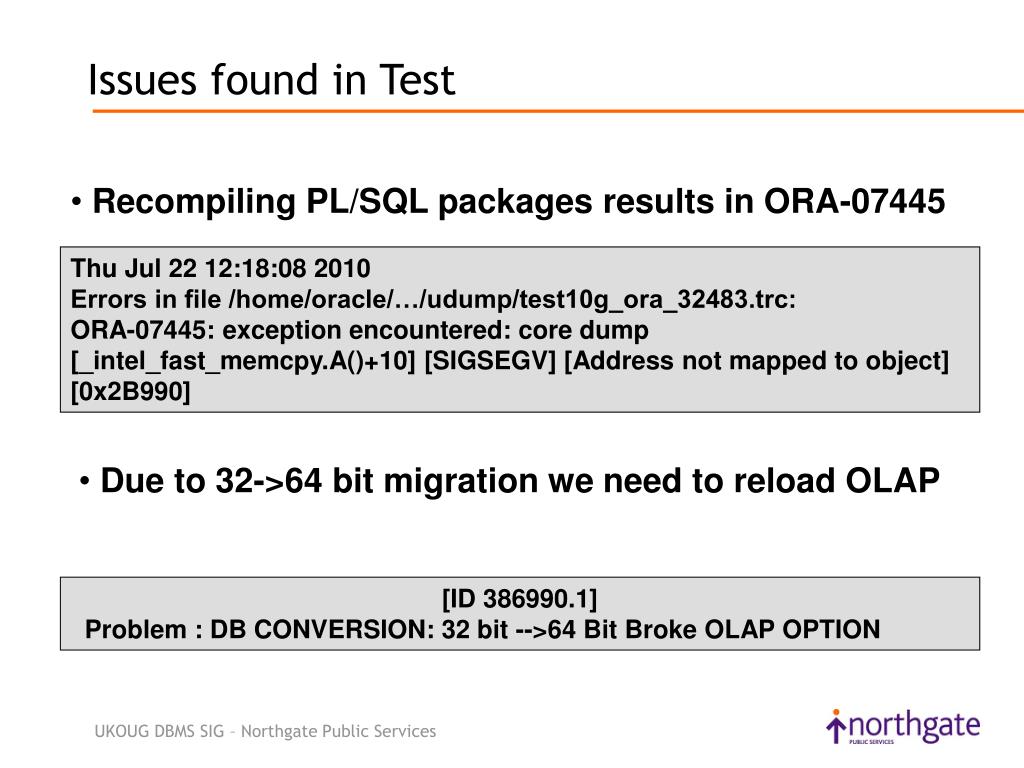 Issues found in Test

• Recompiling PL/SQL packages results in ORA-07445

Thu Jul 22 12:18:08 2010
Errors in file /home/oracle/…/udump/test10g_ora_32483.trc:
ORA-07445: exception encountered: core dump [_intel_fast_memcpy.A()+10] [SIGSEGV] [Address not mapped to object] [0x2B990]

• Due to 32->64 bit migration we need to reload OLAP

[ID 386990.1]
Problem : DB CONVERSION: 32 bit -->64 Bit Broke OLAP OPTION

UKOUG DBMS SIG – Northgate Public Services

northgate
PUBLIC SERVICES